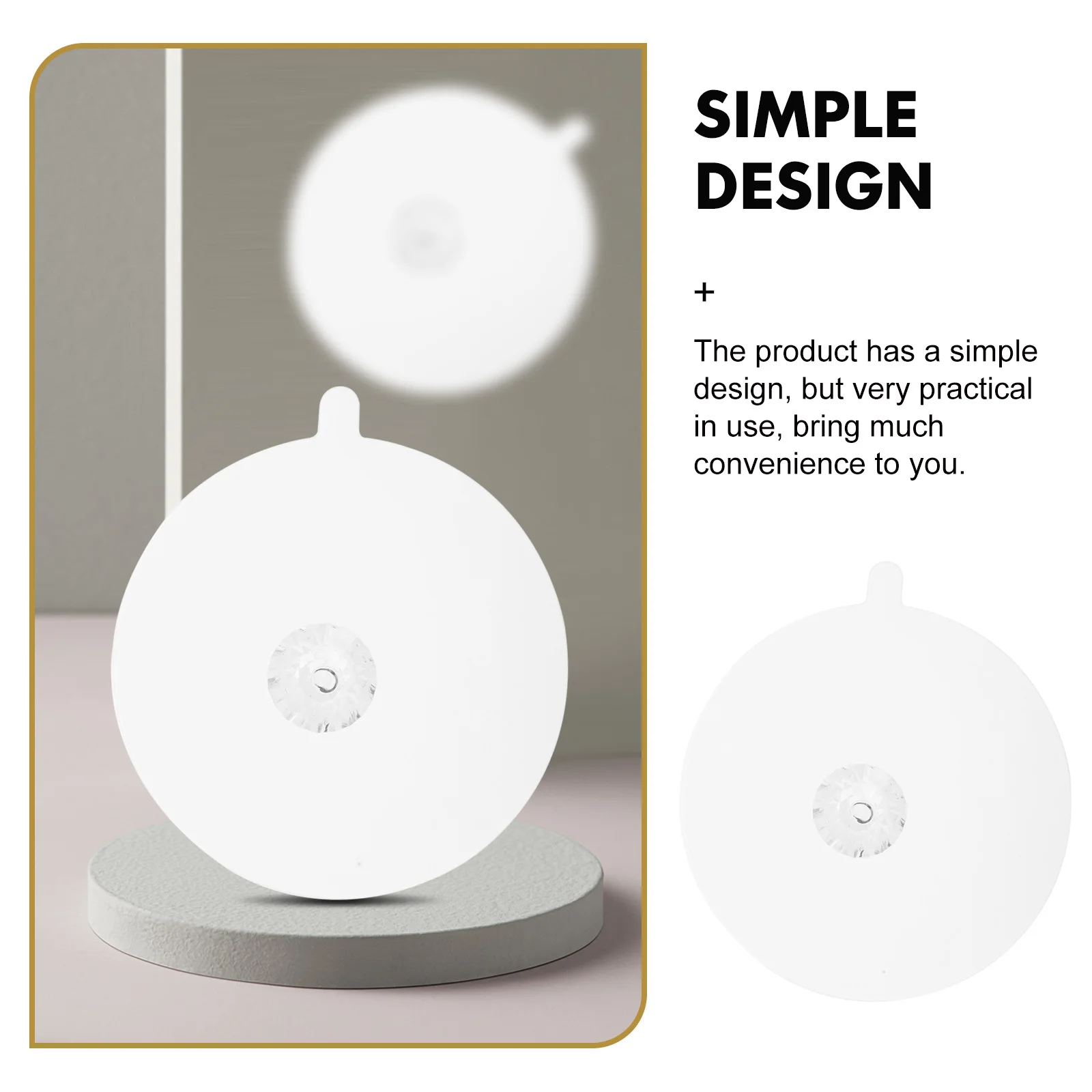 SIMPLE DESIGN

+

The product has a simple design, but very practical in use, bring much convenience to you.